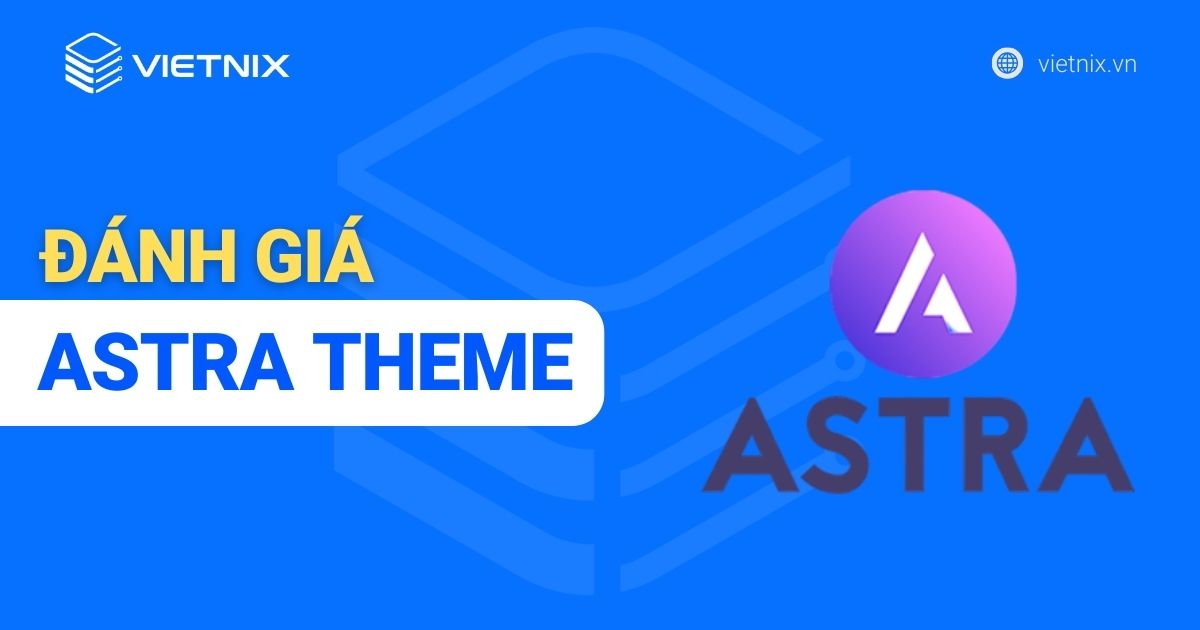 VIETNIX

vietnix.vn

ĐÁNH GIÁ
ASTRA THEME

ASTRA